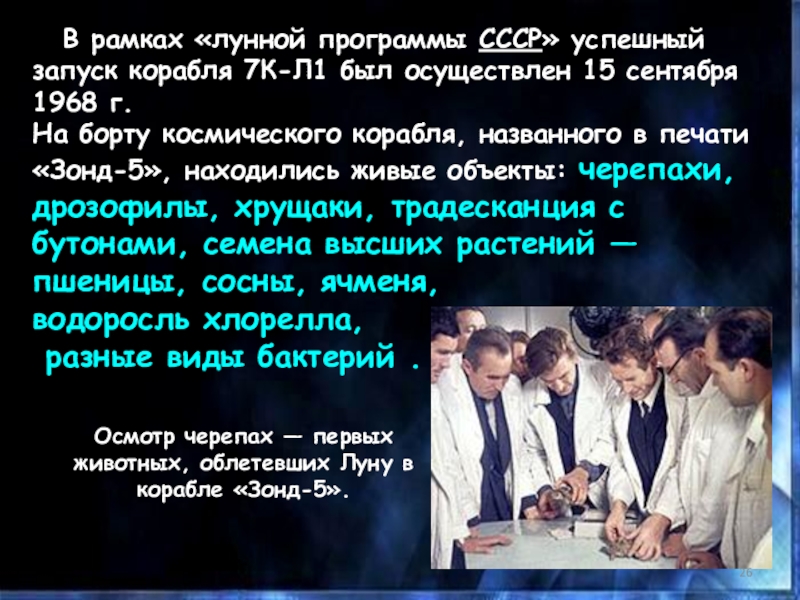 В рамках «лунной программы СССР» успешный запуск корабля 7К-Л1 был осуществлен 15 сентября 1968 г.
На борту космического корабля, названного в печати «Зонд-5», находились живые объекты: черепахи, дрозофилы, хрущаки, традесканция с бутонами, семена высших растений — пшеницы, сосны, ячменя, водоросль хлорелла, разные виды бактерий .

Осмотр черепах — первых животных, облетевших Луну в корабле «Зонд-5».

26